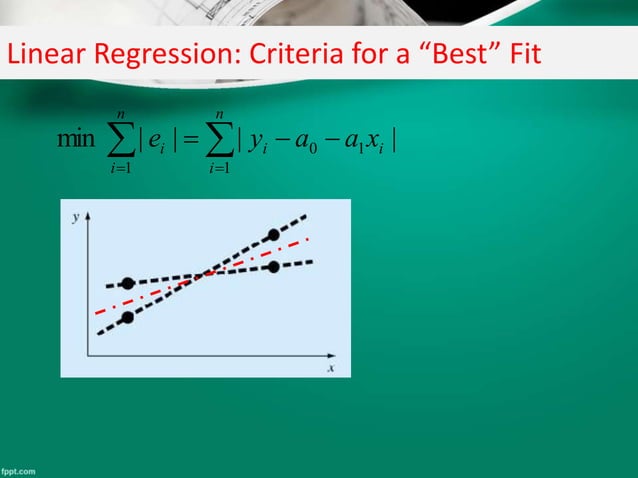 Linear Regression: Criteria for a “Best” Fit

$\min \sum_{i=1}^{n} |e_i| = \sum_{i=1}^{n} |y_i - a_0 - a_1 x_i|$

y

x

fppt.com